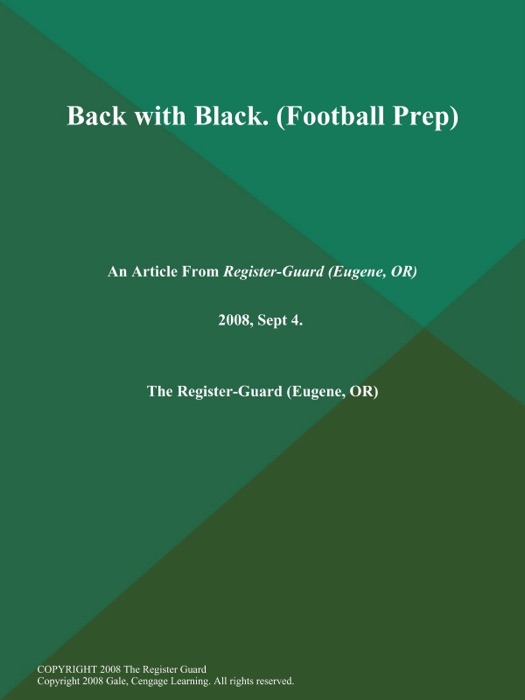 Back with Black. (Football Prep)

An Article From Register-Guard (Eugene, OR)

2008, Sept 4.

The Register-Guard (Eugene, OR)

COPYRIGHT 2008 The Register Guard
Copyright 2008 Gale, Cengage Learning. All rights reserved.